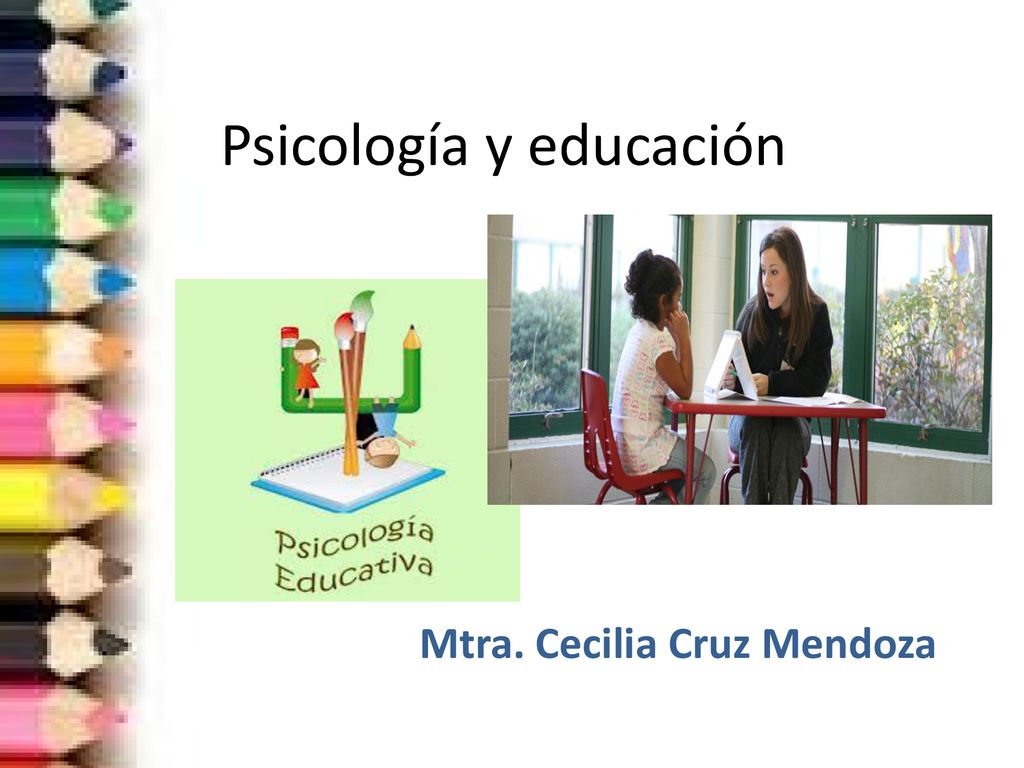 Psicología y educación

Psicología Educativa

Mtra. Cecilia Cruz Mendoza